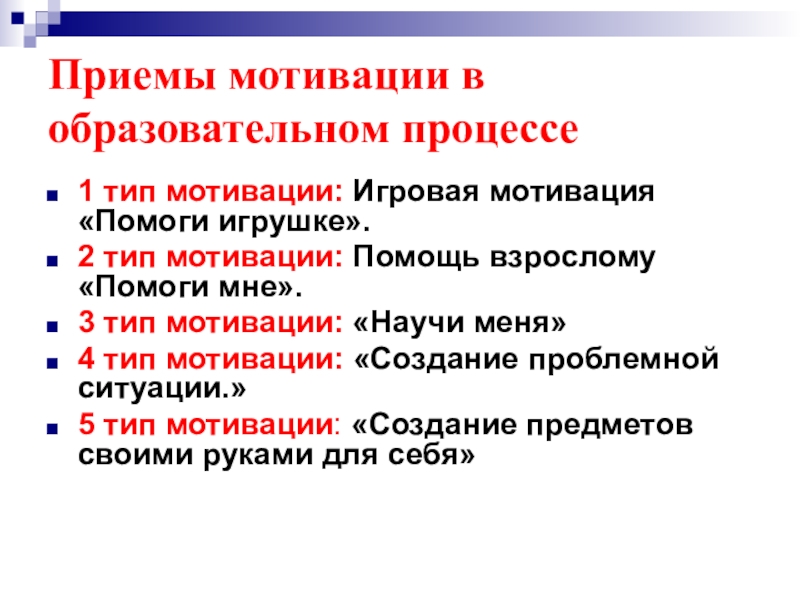 Приемы мотивации в образовательном процессе

1 тип мотивации: Игровая мотивация «Помоги игрушке».

2 тип мотивации: Помощь взрослому «Помоги мне».

3 тип мотивации: «Научи меня»

4 тип мотивации: «Создание проблемной ситуации.»

5 тип мотивации: «Создание предметов своими руками для себя»